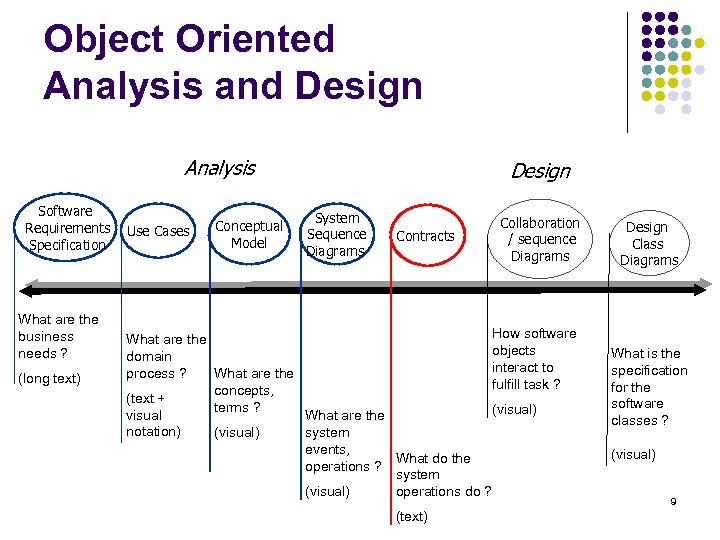 Object Oriented Analysis and Design

Analysis

Design

Software Requirements Specification

Use Cases

Conceptual Model

System Sequence Diagrams

Contracts

Collaboration / sequence Diagrams

Design Class Diagrams

What are the business needs ?

(long text)

What are the domain process ?

(text + visual notation)

What are the concepts, terms ?

(visual)

What are the system events, operations ?

(visual)

What do the system operations do ?

(text)

How software objects interact to fulfill task ?

(visual)

What is the specification for the software classes ?

(visual)

9